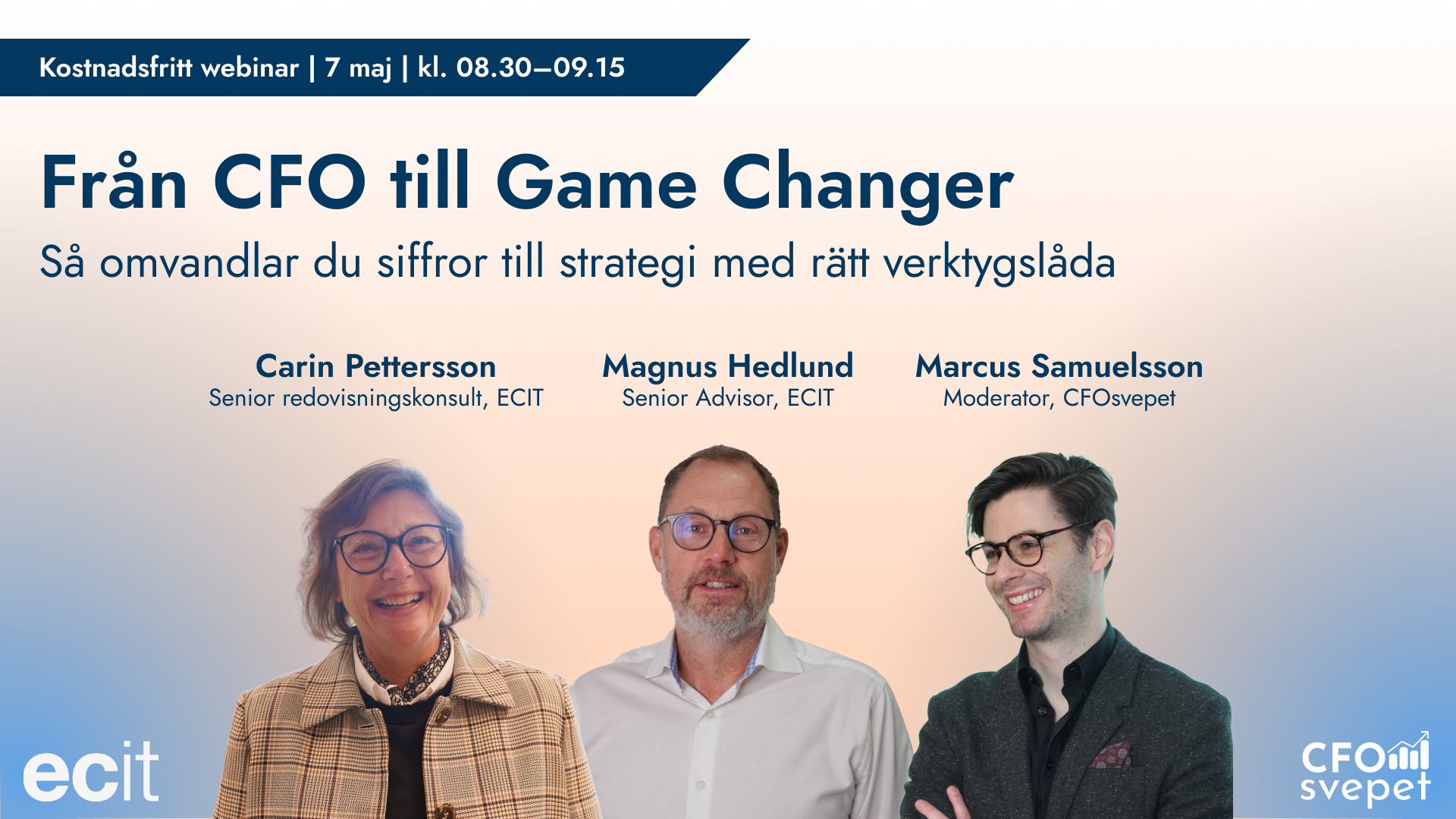 Kostnadsfritt webinar | 7 maj | kl. 08.30–09.15

Från CFO till Game Changer

Så omvandlar du siffror till strategi med rätt verktygslåda

Carin Pettersson
Senior redovisningskonsult, ECIT

Magnus Hedlund
Senior Advisor, ECIT

Marcus Samuelsson
Moderator, CFOsvepet

ecit

CFO svepet